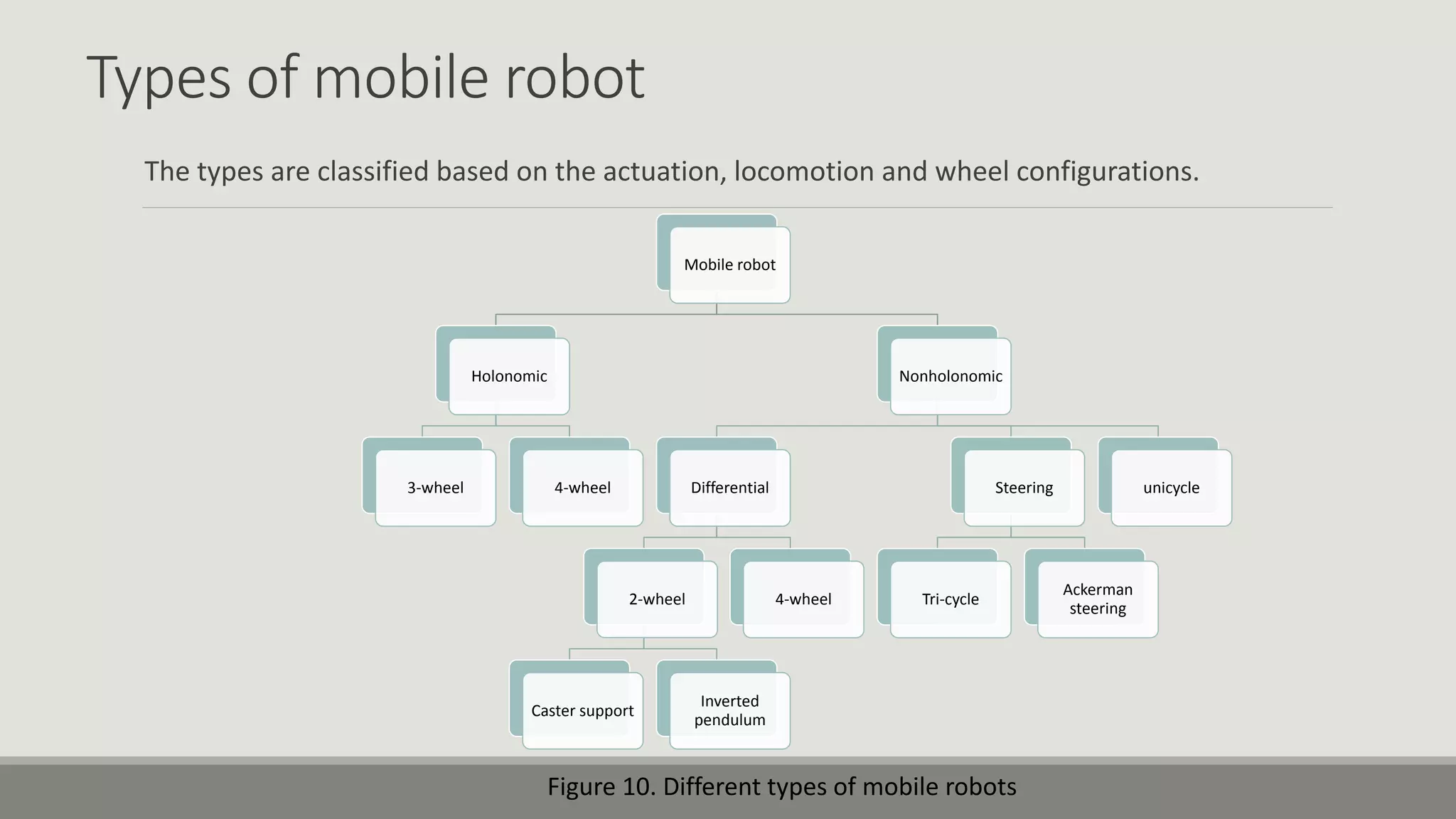 Types of mobile robot

The types are classified based on the actuation, locomotion and wheel configurations.

Mobile robot

Holonomic

Nonholonomic

3-wheel

4-wheel

Differential

Steering

unicycle

2-wheel

4-wheel

Tri-cycle

Ackerman steering

Caster support

Inverted pendulum

Figure 10. Different types of mobile robots